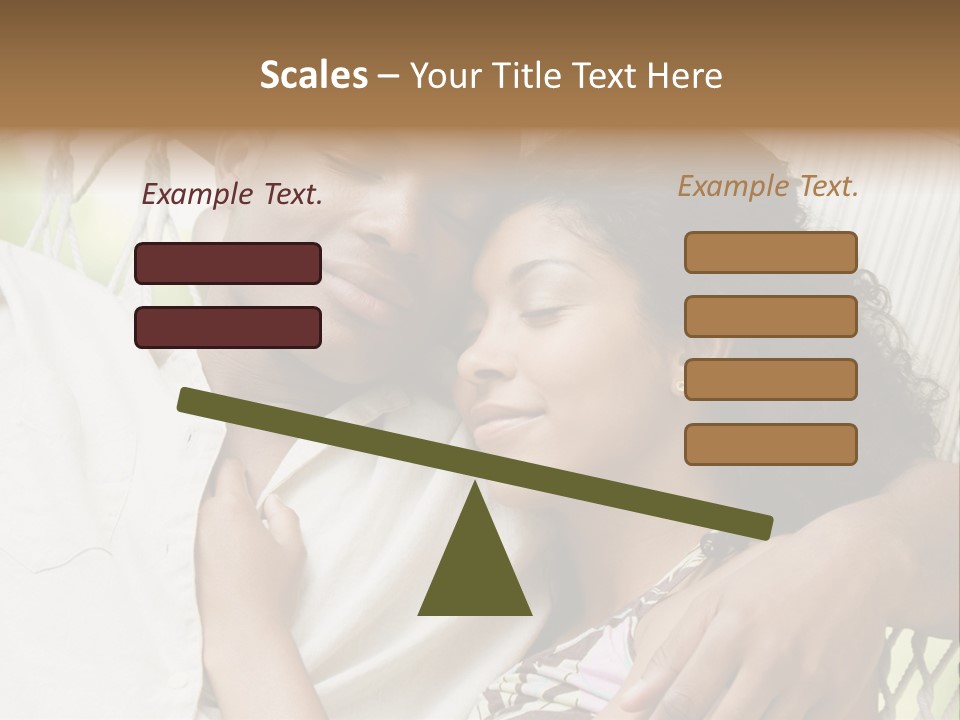 Scales – Your Title Text Here

Example Text.

Example Text.